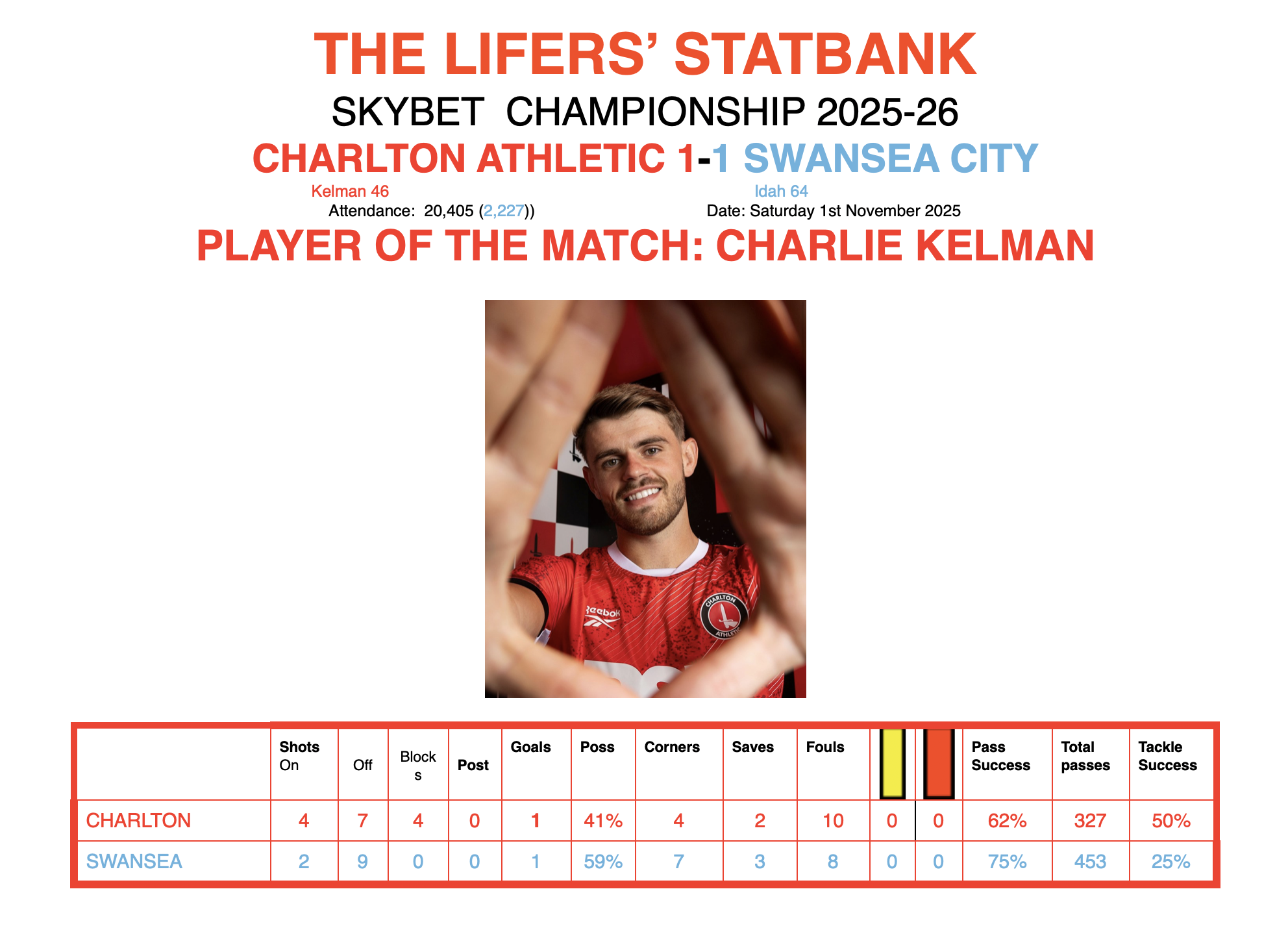 THE LIFERS' STATBANK

SKYBET CHAMPIONSHIP 2025-26

CHARLTON ATHLETIC 1-1 SWANSEA CITY

Kelman 46

Idah 64

Attendance: 20,405 (2,227))

Date: Saturday 1st November 2025

PLAYER OF THE MATCH: CHARLIE KELMAN

Reebok

CHARLTON ATHLETIC

| | Shots On | Off | Blocks | Post | Goals | Poss | Corners | Saves | Fouls | | | Pass Success | Total passes | Tackle Success |
|---|---|---|---|---|---|---|---|---|---|---|---|---|---|---|
| CHARLTON | 4 | 7 | 4 | 0 | 1 | 41% | 4 | 2 | 10 | 0 | 0 | 62% | 327 | 50% |
| SWANSEA | 2 | 9 | 0 | 0 | 1 | 59% | 7 | 3 | 8 | 0 | 0 | 75% | 453 | 25% |